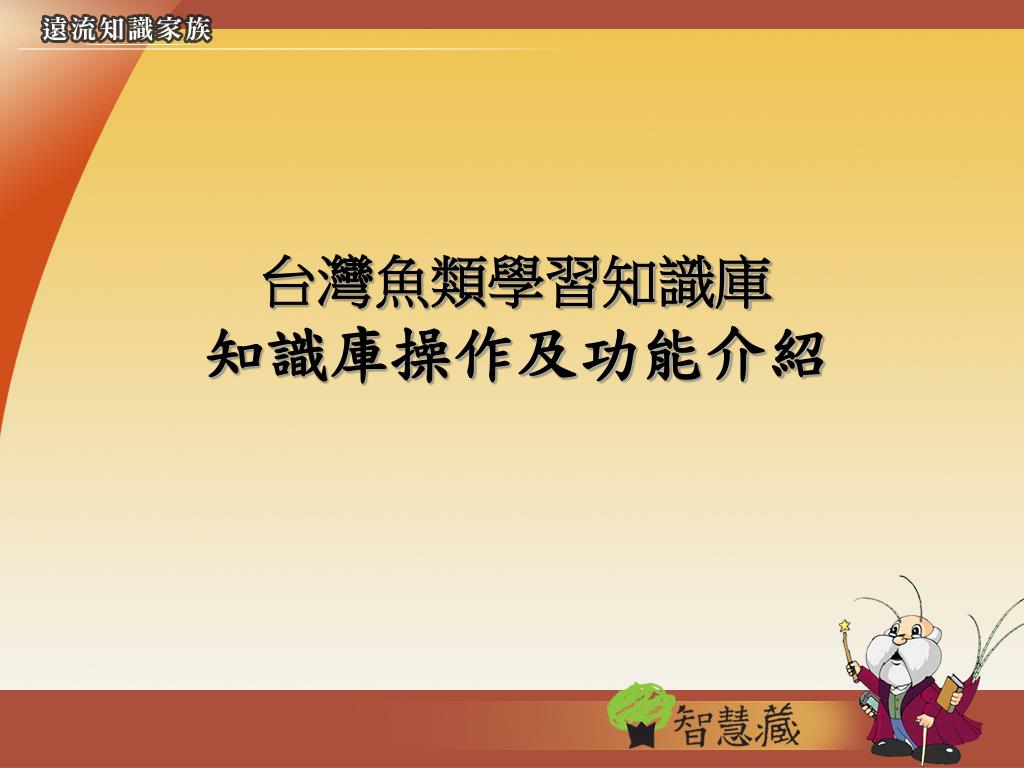 遠流知識家族

台灣魚類學習知識庫
知識庫操作及功能介紹

智慧藏